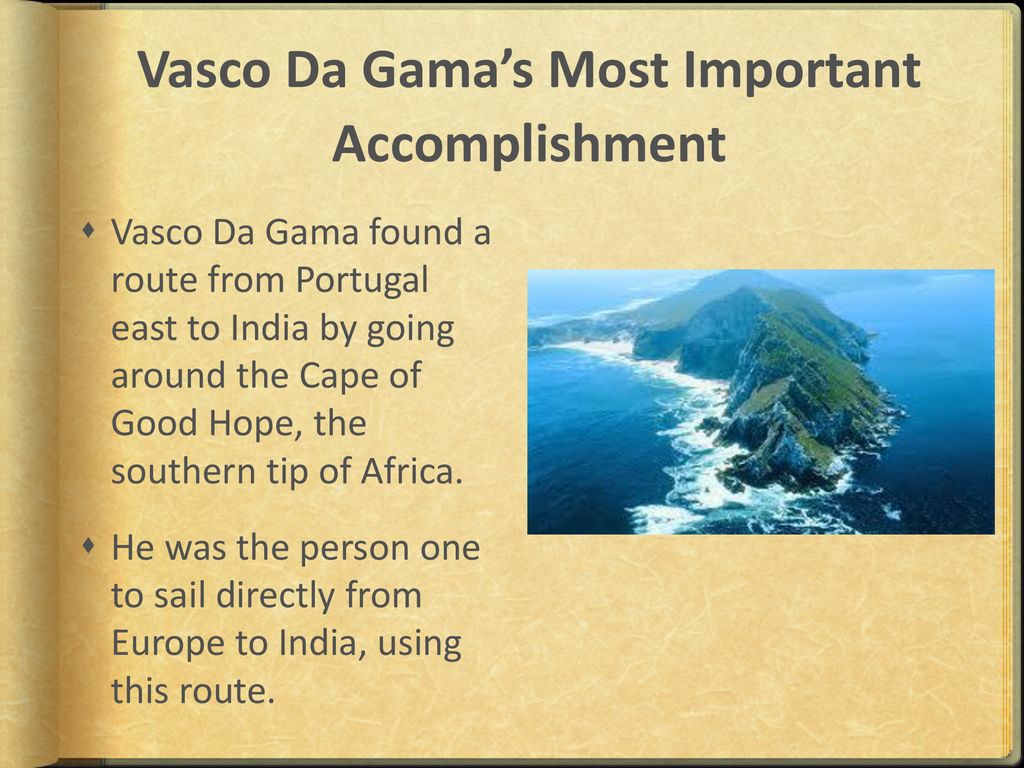 Vasco Da Gama's Most Important Accomplishment

Vasco Da Gama found a route from Portugal east to India by going around the Cape of Good Hope, the southern tip of Africa.

He was the person one to sail directly from Europe to India, using this route.